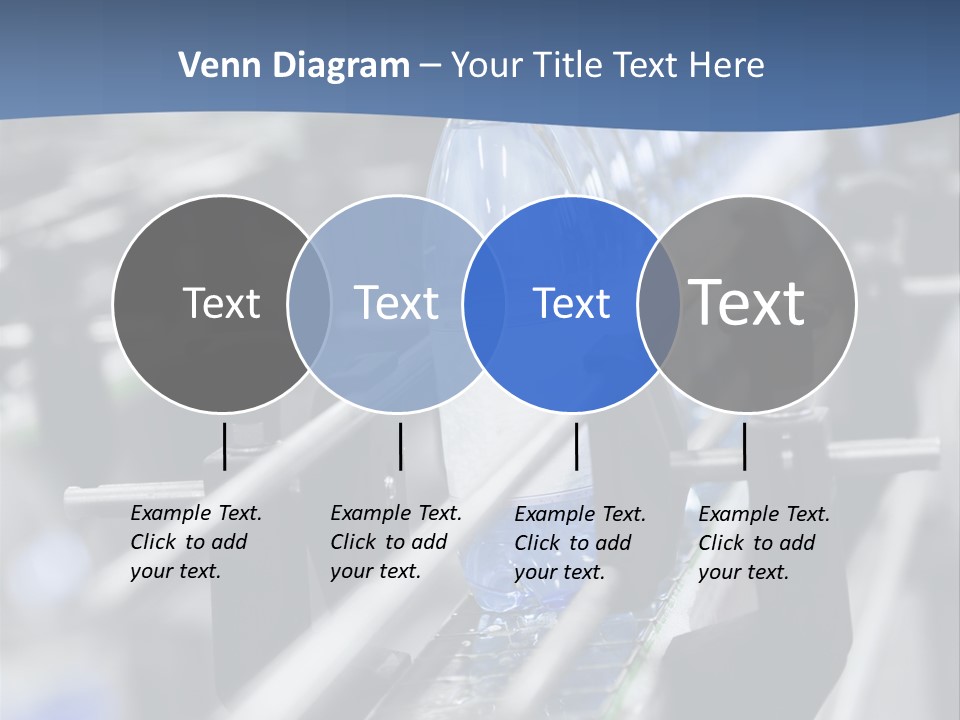 Venn Diagram – Your Title Text Here

Text

Text

Text

Text

Example Text. Click to add your text.

Example Text. Click to add your text.

Example Text. Click to add your text.

Example Text. Click to add your text.